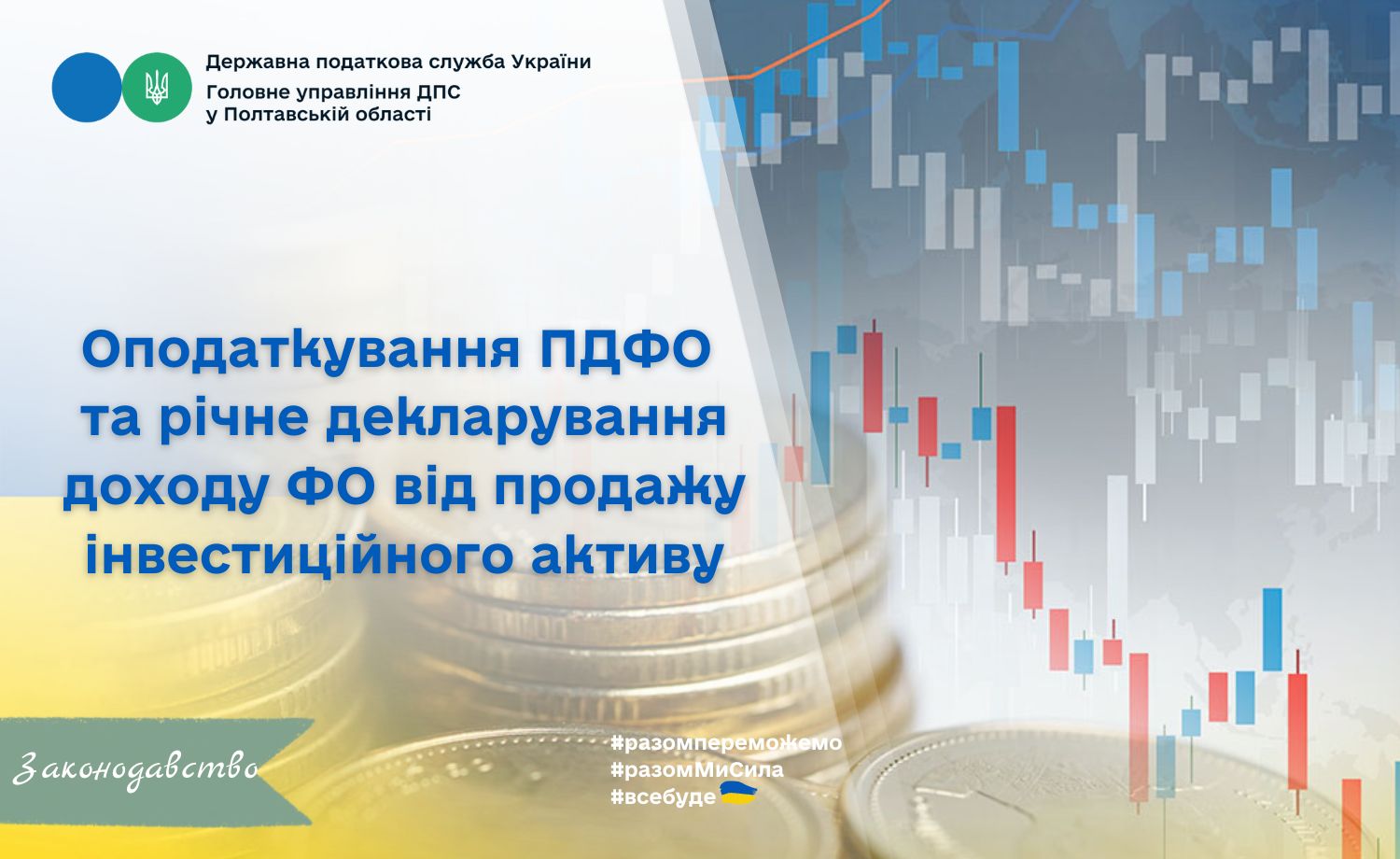 Державна податкова служба України
Головне управління ДПС у Полтавській області

Оподаткування ПДФО та річне декларування доходу ФО від продажу інвестиційного активу

Законодавство

#разомпереможемо
#разомМиСила
#всебуде